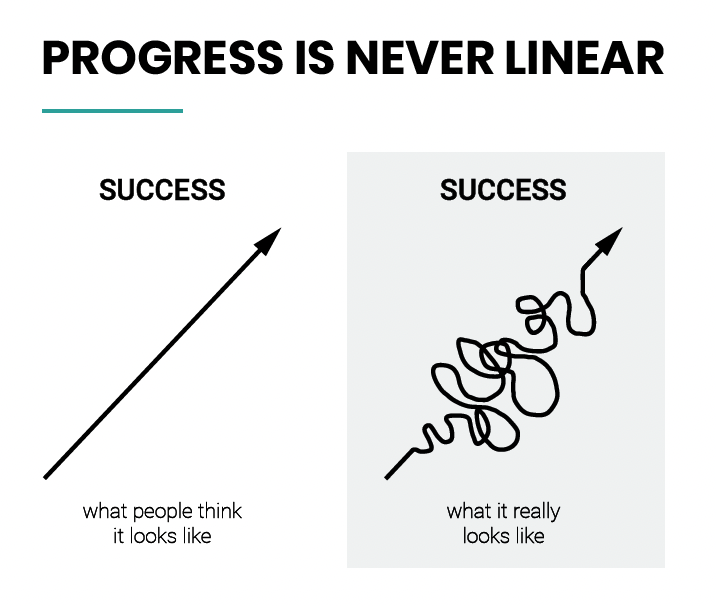 PROGRESS IS NEVER LINEAR

SUCCESS

what people think it looks like

SUCCESS

what it really looks like